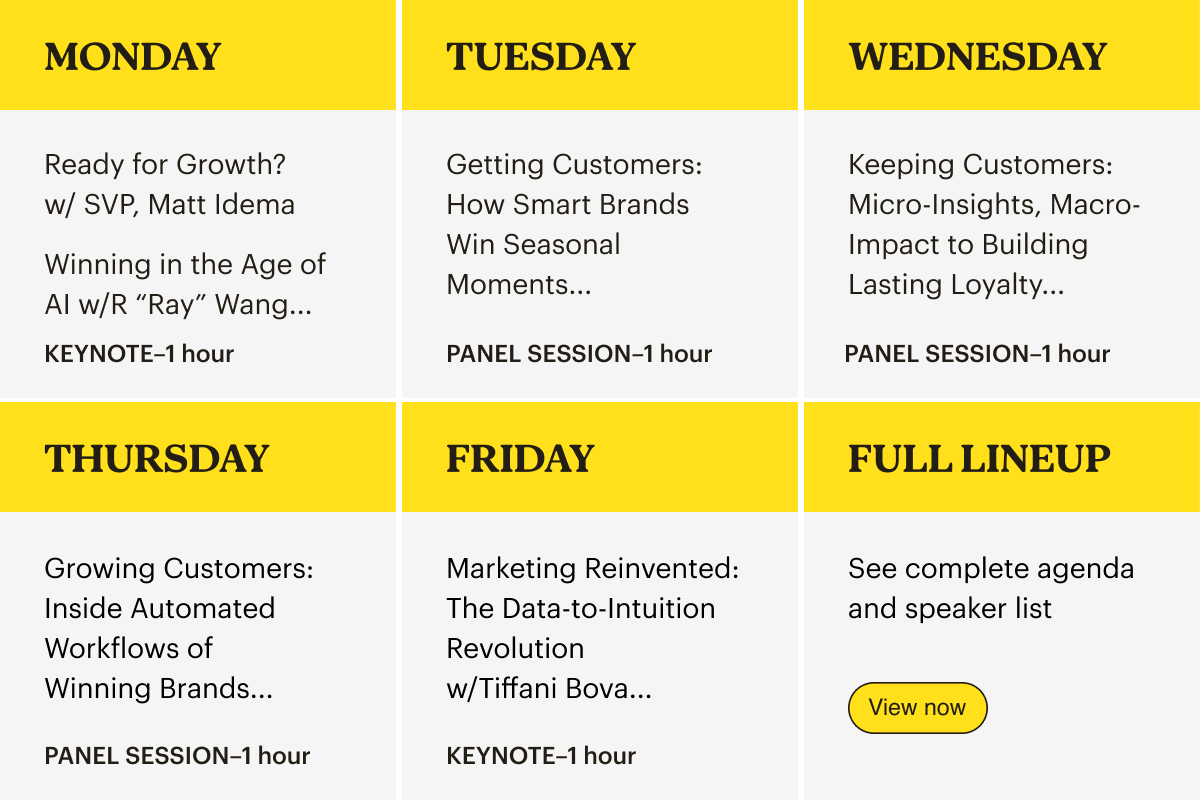 MONDAY

Ready for Growth? w/ SVP, Matt Idema

Winning in the Age of AI w/R “Ray” Wang...

KEYNOTE–1 hour

TUESDAY

Getting Customers: How Smart Brands Win Seasonal Moments...

PANEL SESSION–1 hour

WEDNESDAY

Keeping Customers: Micro-Insights, Macro-Impact to Building Lasting Loyalty...

PANEL SESSION–1 hour

THURSDAY

Growing Customers: Inside Automated Workflows of Winning Brands...

PANEL SESSION–1 hour

FRIDAY

Marketing Reinvented: The Data-to-Intuition Revolution w/Tiffani Bova...

KEYNOTE–1 hour

FULL LINEUP

See complete agenda and speaker list

View now